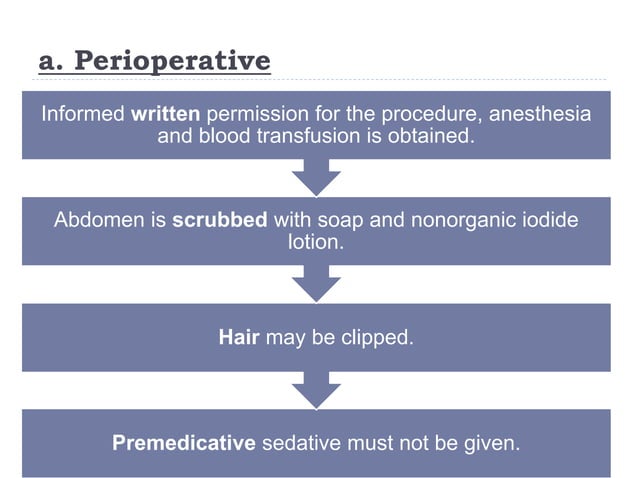 a. Perioperative

Informed written permission for the procedure, anesthesia and blood transfusion is obtained.

Abdomen is scrubbed with soap and nonorganic iodide lotion.

Hair may be clipped.

Premedicative sedative must not be given.